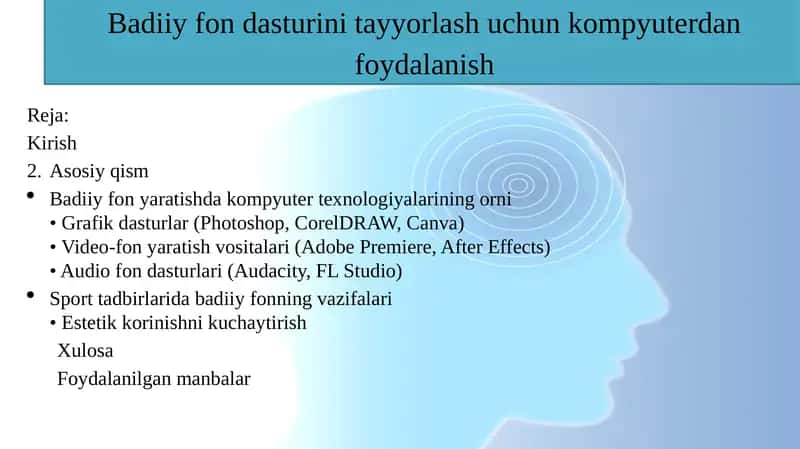 Badiiy fon dasturini tayyorlash uchun kompyuterdan foydalanish

Reja:
Kirish
2. Asosiy qism
• Badiiy fon yaratishda kompyuter texnologiyalarining orni
• Grafik dasturlar (Photoshop, CorelDRAW, Canva)
• Video-fon yaratish vositalari (Adobe Premiere, After Effects)
• Audio fon dasturlari (Audacity, FL Studio)
• Sport tadbirlarida badiiy fonning vazifalari
• Estetik korinishni kuchaytirish
Xulosa
Foydalanilgan manbalar